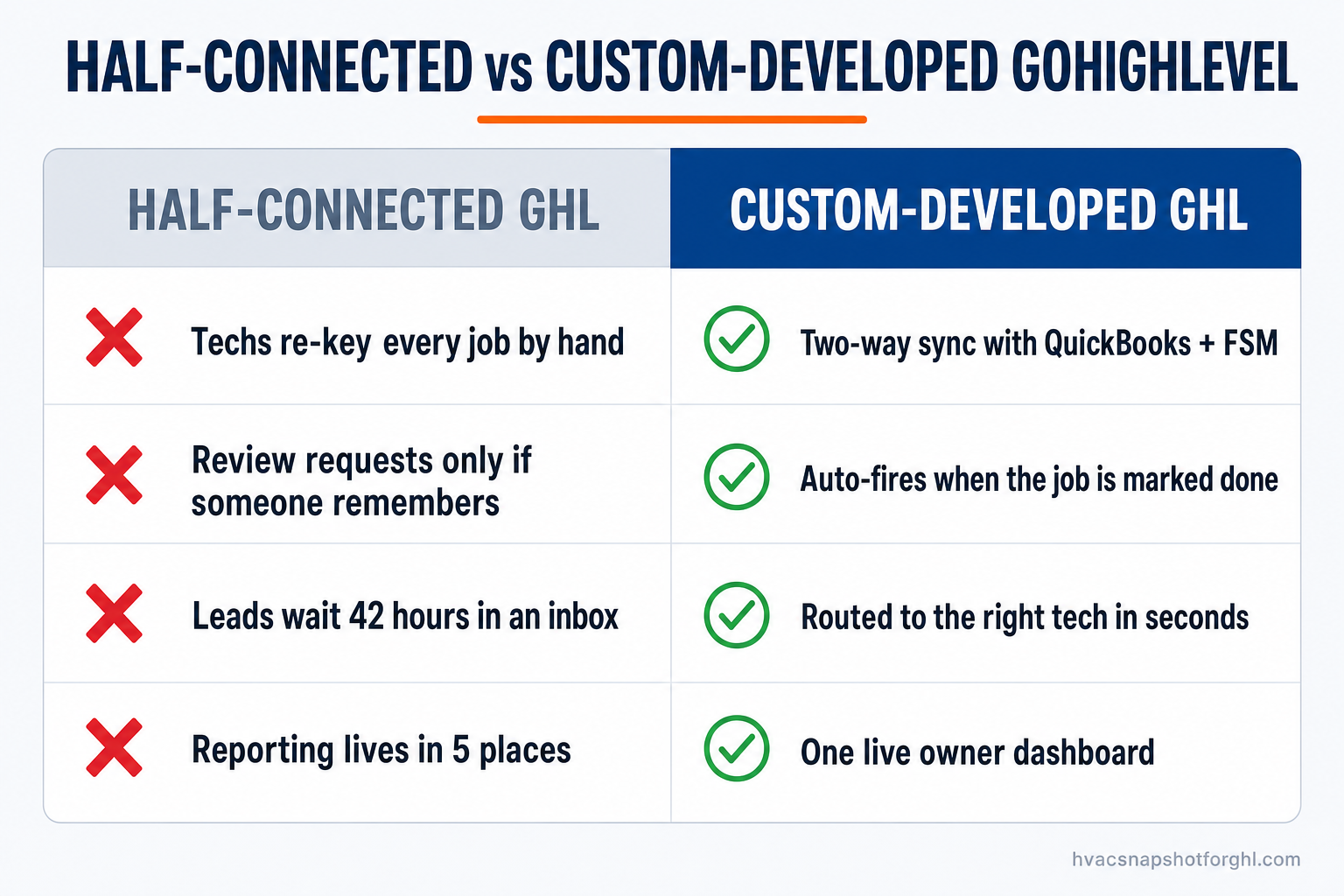 HALF-CONNECTED vs CUSTOM-DEVELOPED GOHIGHLEVEL

| HALF-CONNECTED GHL | CUSTOM-DEVELOPED GHL |
|---|---|
| Techs re-key every job by hand | Two-way sync with QuickBooks + FSM |
| Review requests only if someone remembers | Auto-fires when the job is marked done |
| Leads wait 42 hours in an inbox | Routed to the right tech in seconds |
| Reporting lives in 5 places | One live owner dashboard |

hvacsnapshotforghl.com